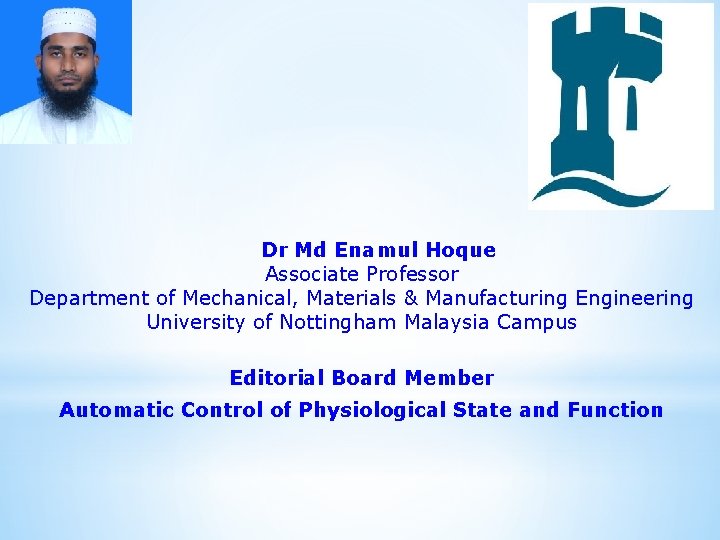 Dr Md Enamul Hoque
Associate Professor
Department of Mechanical, Materials & Manufacturing Engineering
University of Nottingham Malaysia Campus

Editorial Board Member

Automatic Control of Physiological State and Function